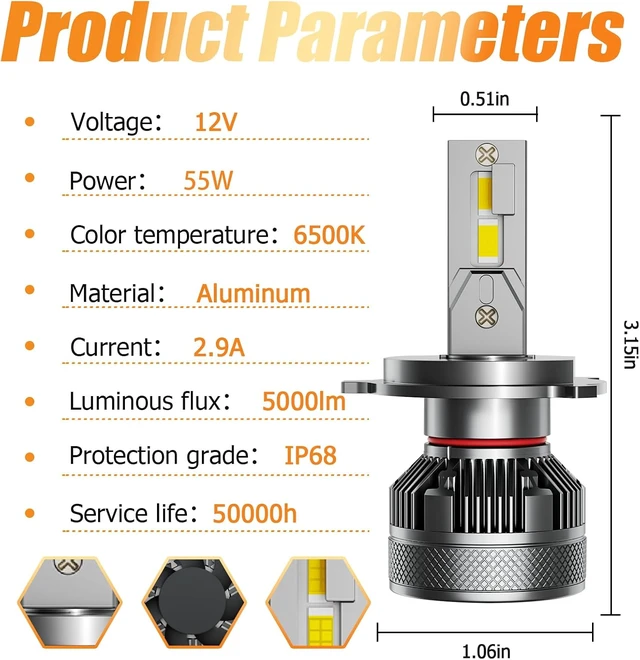 Product Parameters

Voltage: 12V

Power: 55W

Color temperature: 6500K

Material: Aluminum

Current: 2.9A

Luminous flux: 5000lm

Protection grade: IP68

Service life: 50000h

0.51in

3.15in

1.06in